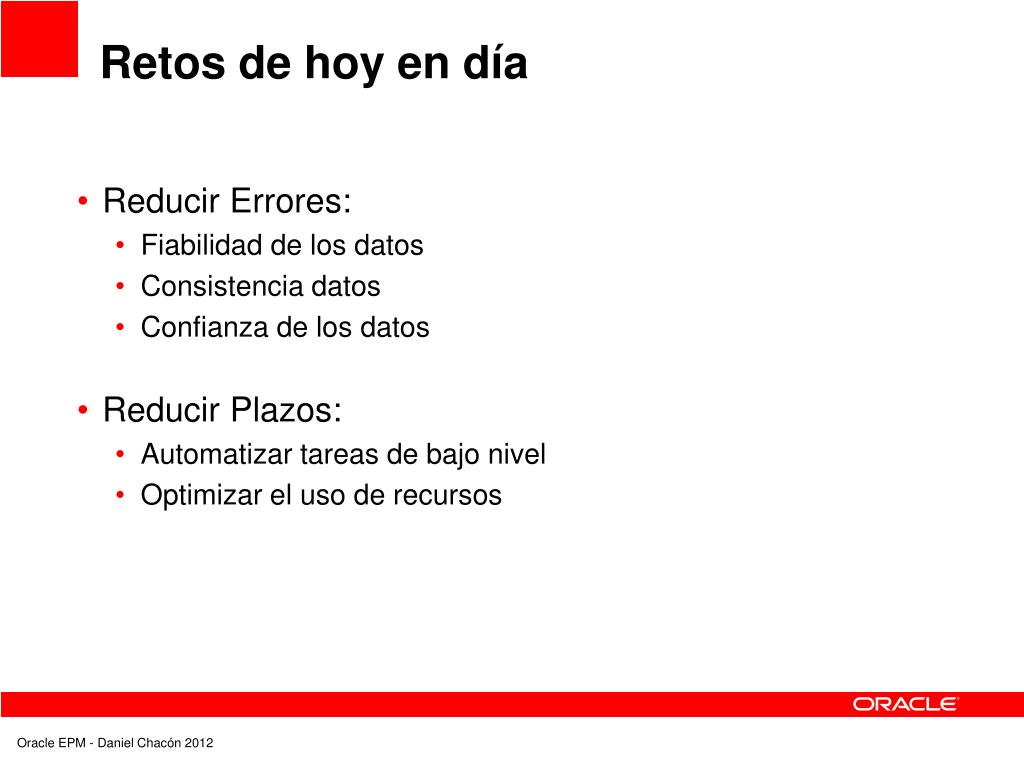 Retos de hoy en día

• Reducir Errores:
  • Fiabilidad de los datos
  • Consistencia datos
  • Confianza de los datos

• Reducir Plazos:
  • Automatizar tareas de bajo nivel
  • Optimizar el uso de recursos

ORACLE

Oracle EPM - Daniel Chacón 2012